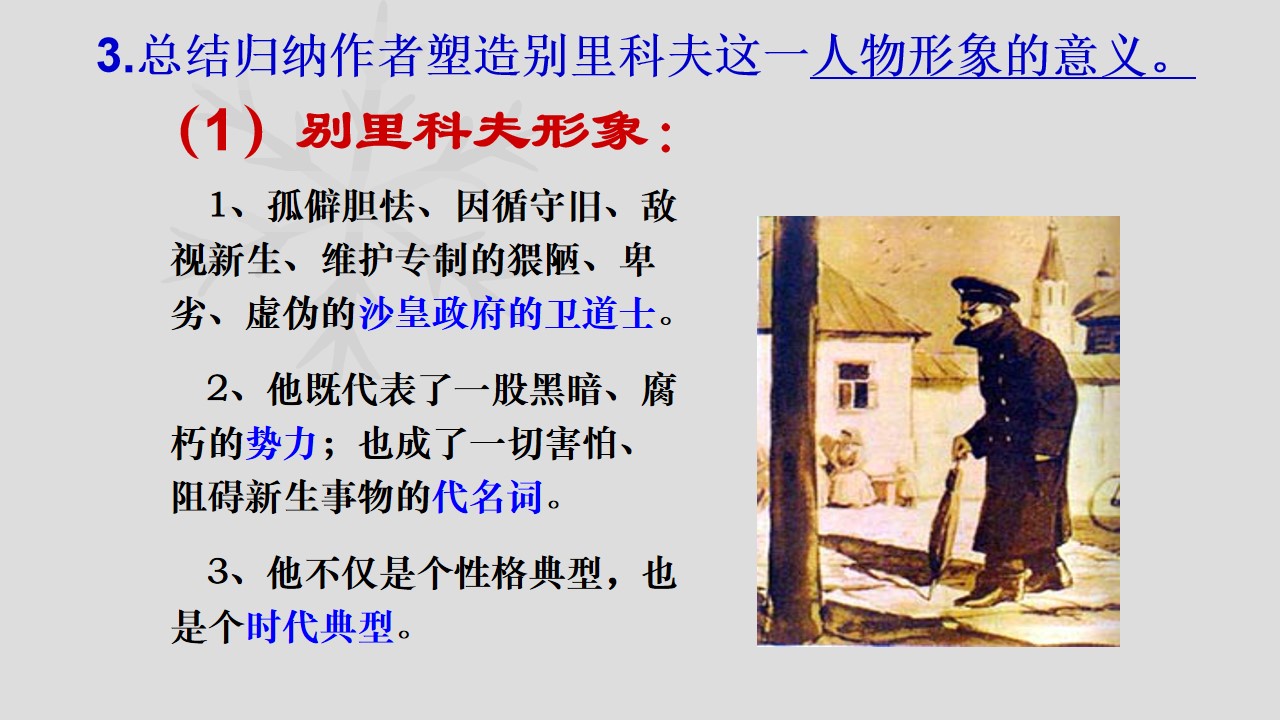 3.总结归纳作者塑造别里科夫这一人物形象的意义。

（1）别里科夫形象：

1、孤僻胆怯、因循守旧、敌视新生、维护专制的猥陋、卑劣、虚伪的沙皇政府的卫道士。

2、他既代表了一股黑暗、腐朽的势力；也成了一切害怕、阻碍新生事物的代名词。

3、他不仅是个性格典型，也是个时代典型。